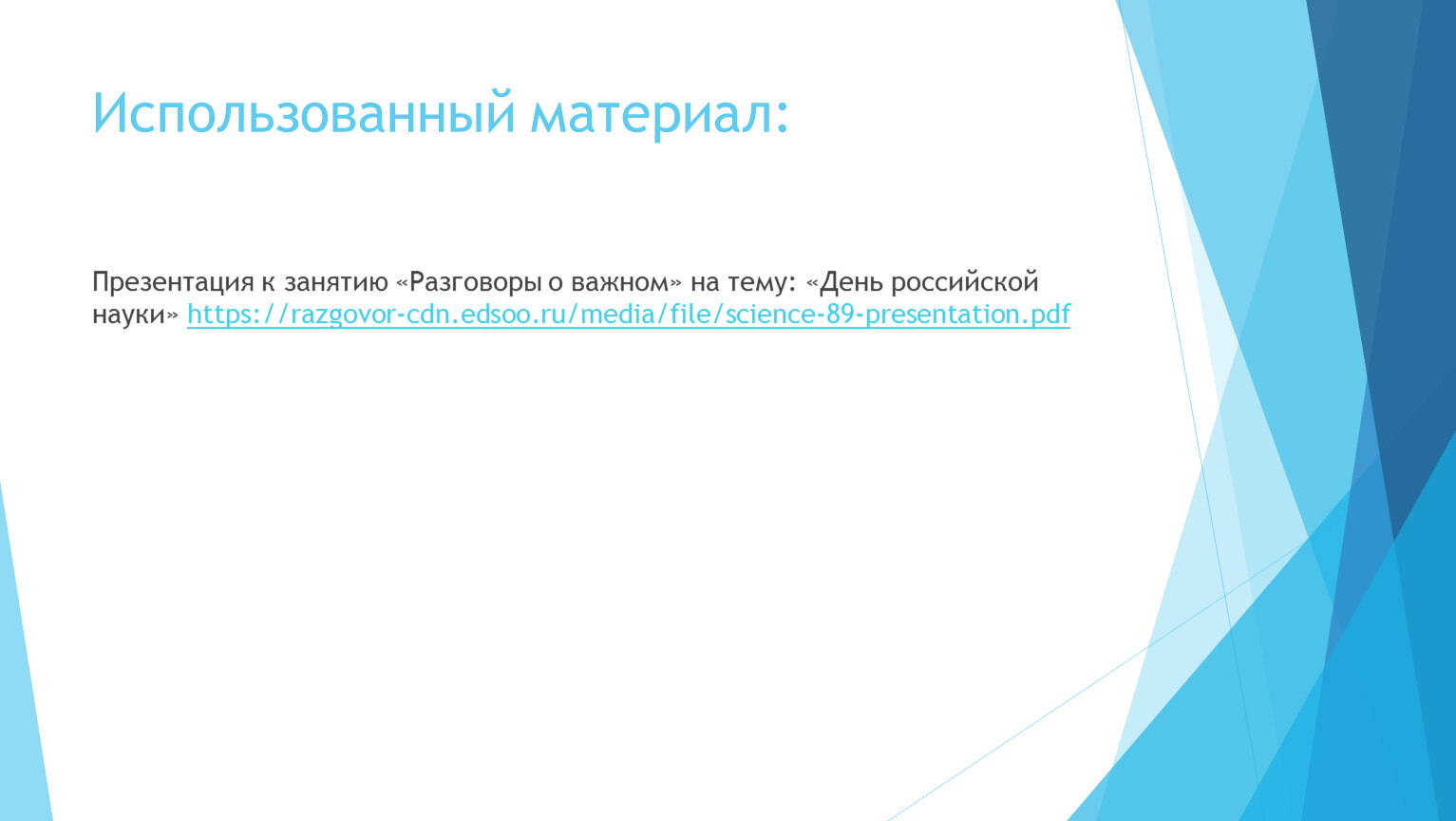 Использованный материал:

Презентация к занятию «Разговоры о важном» на тему: «День российской науки» https://razgovor-cdn.edsoo.ru/media/file/science-89-presentation.pdf